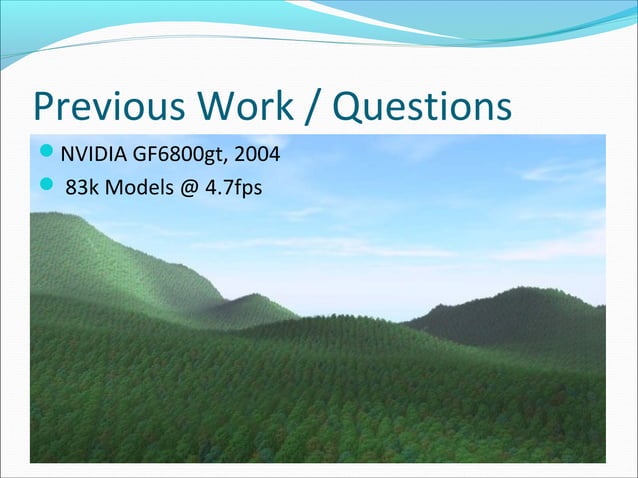 Previous Work / Questions

NVIDIA GF6800gt, 2004

83k Models @ 4.7fps